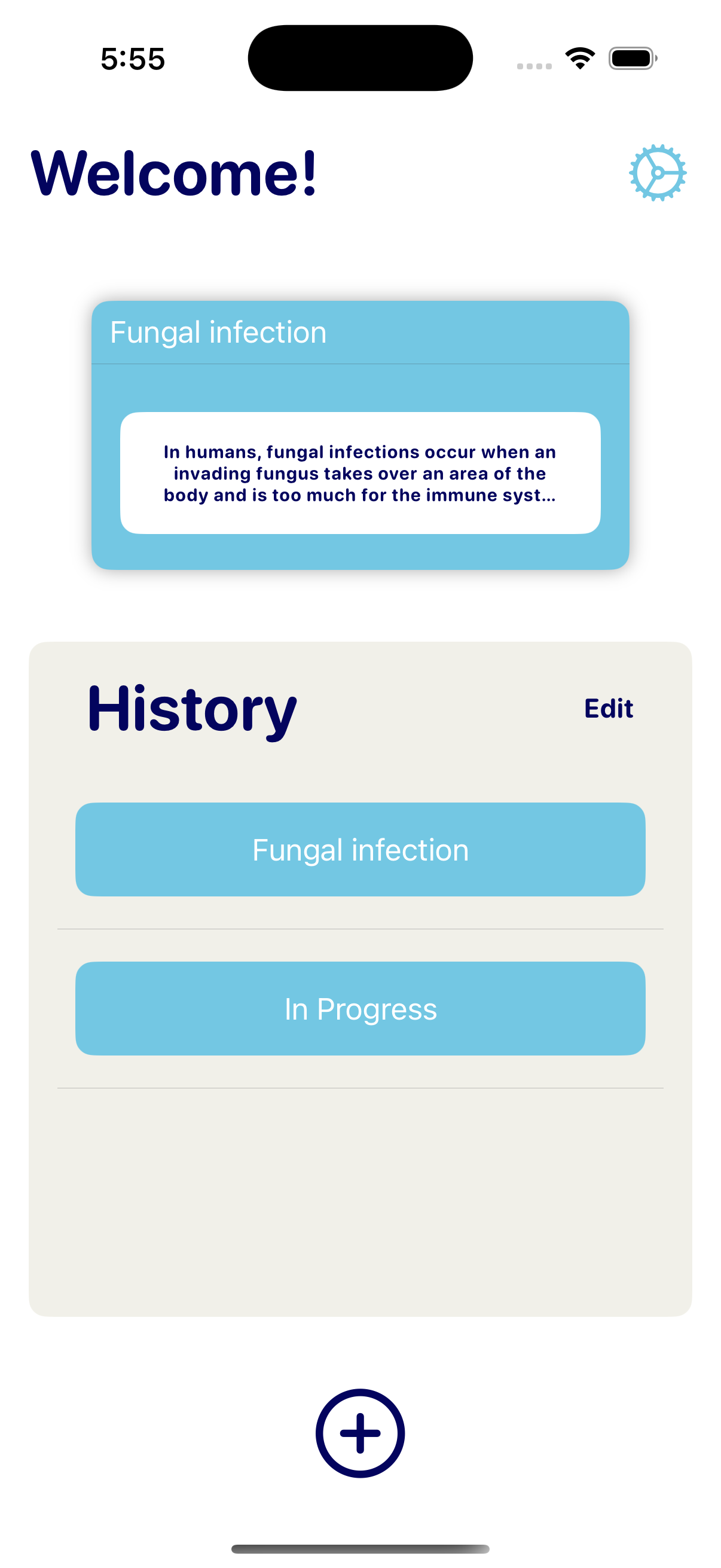 5:55

Welcome!

Fungal infection

In humans, fungal infections occur when an invading fungus takes over an area of the body and is too much for the immune syst...

History

Edit

Fungal infection

In Progress